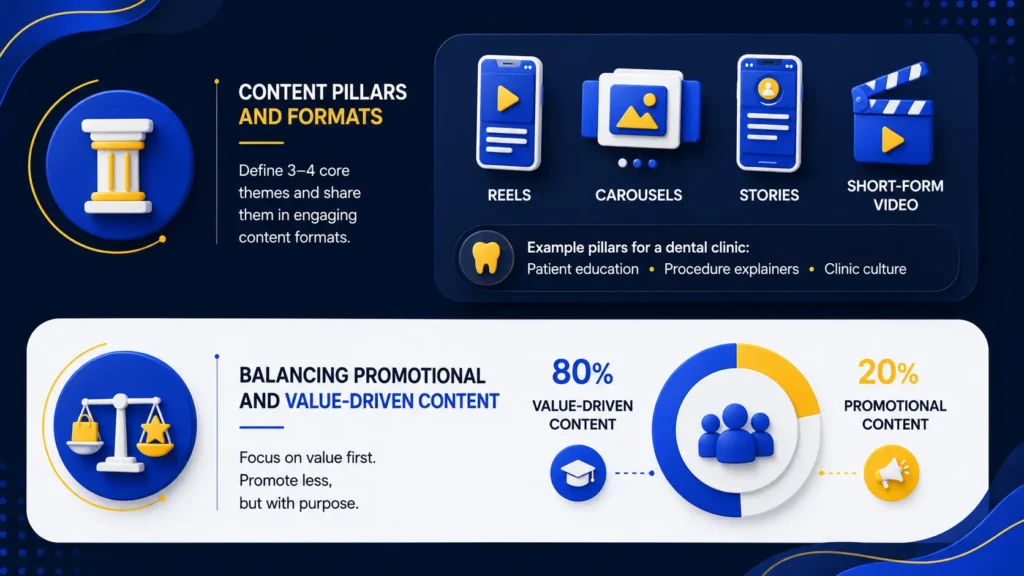 CONTENT PILLARS AND FORMATS

Define 3–4 core themes and share them in engaging content formats.

REELS

CAROUSELS

STORIES

SHORT-FORM VIDEO

Example pillars for a dental clinic:
Patient education • Procedure explainers • Clinic culture

BALANCING PROMOTIONAL AND VALUE-DRIVEN CONTENT

Focus on value first. Promote less, but with purpose.

80%
VALUE-DRIVEN CONTENT

20%
PROMOTIONAL CONTENT